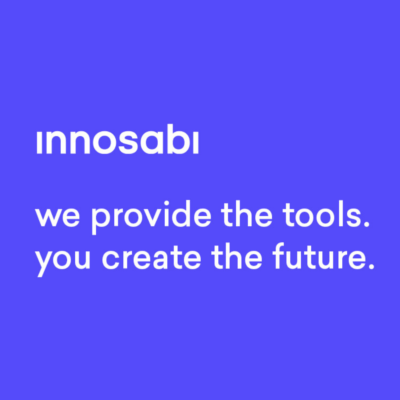 innosabi

we provide the tools.
you create the future.